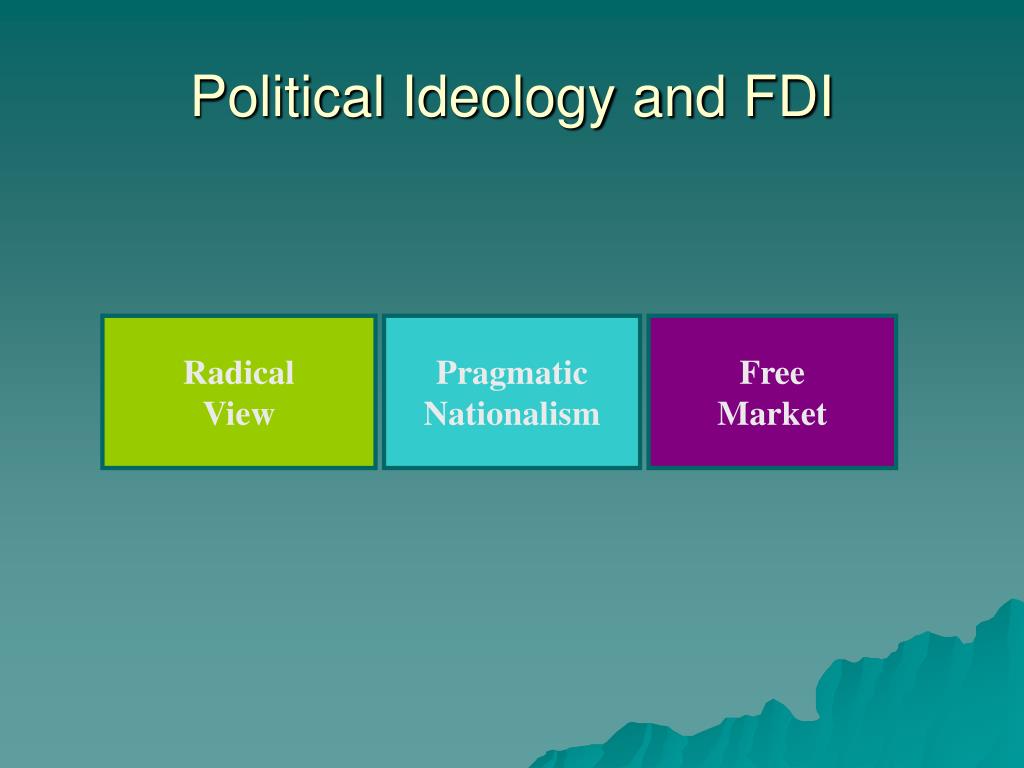 Political Ideology and FDI

Radical View

Pragmatic Nationalism

Free Market